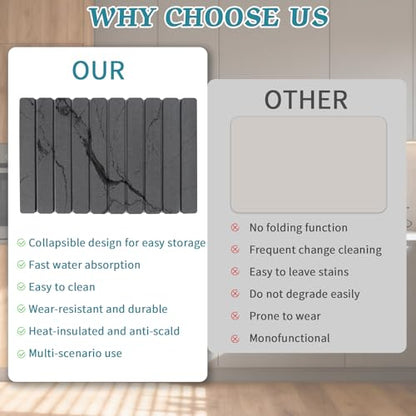 WHY CHOOSE US

OUR

Collapsible design for easy storage
Fast water absorption
Easy to clean
Wear-resistant and durable
Heat-insulated and anti-scald
Multi-scenario use

OTHER

No folding function
Frequent change cleaning
Easy to leave stains
Do not degrade easily
Prone to wear
Monofunctional